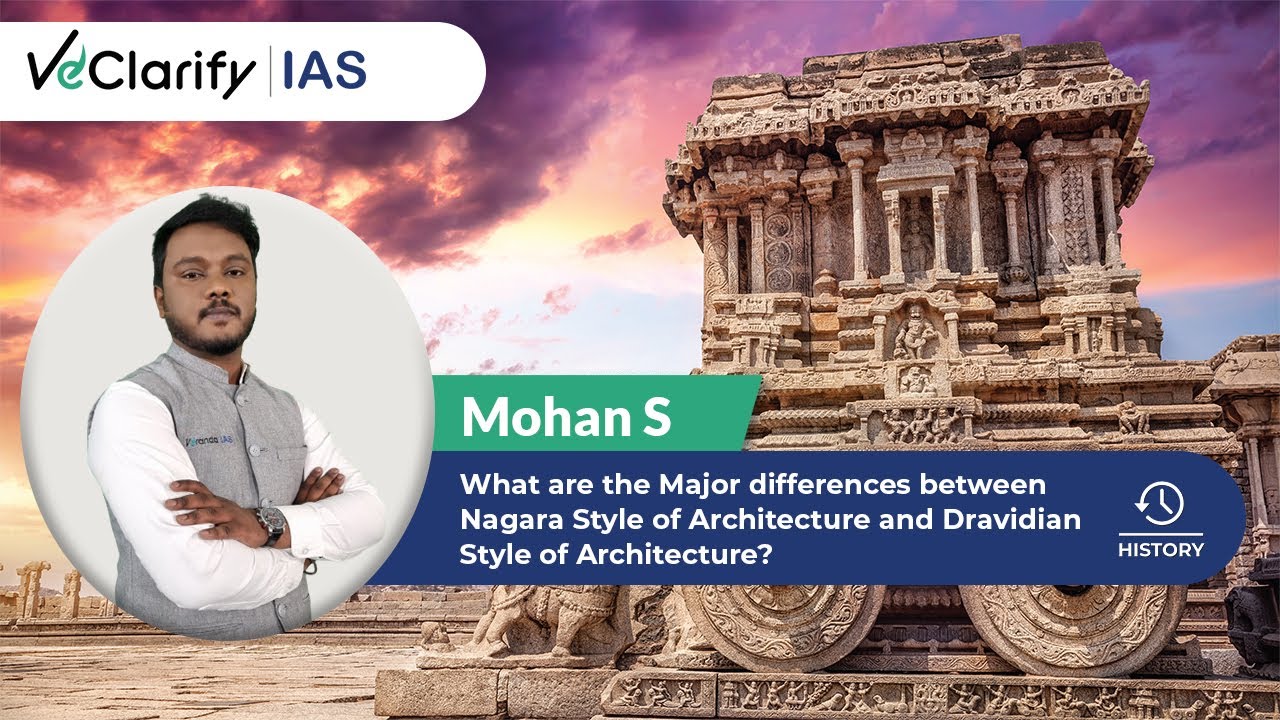 VeClarify | IAS

Veranda IAS

Mohan S

What are the Major differences between Nagara Style of Architecture and Dravidian Style of Architecture?

HISTORY